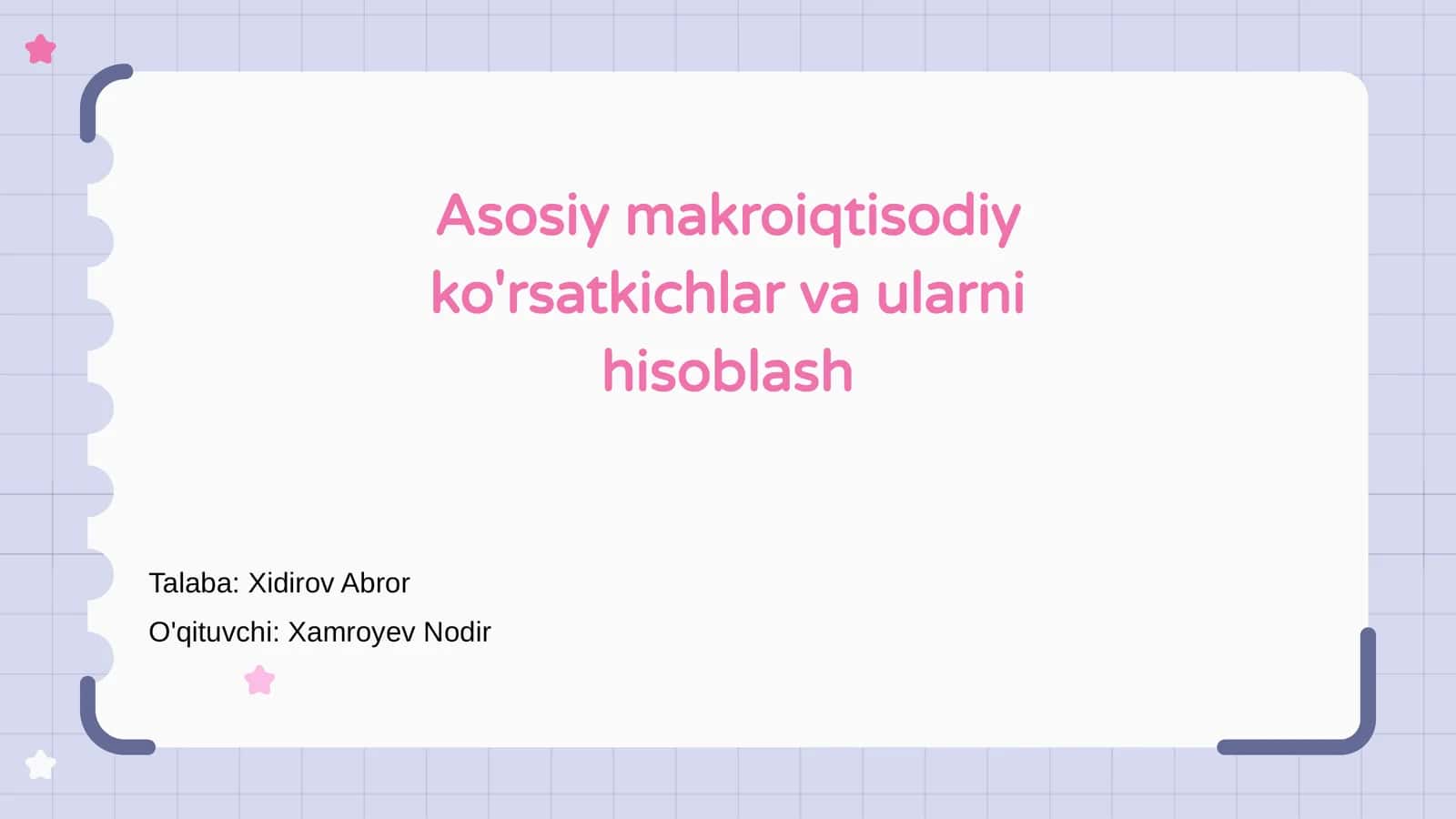 Asosiy makroiqtisodiy ko'rsatkichlar va ularni hisoblash

Talaba: Xidirov Abror

O'qituvchi: Xamroyev Nodir